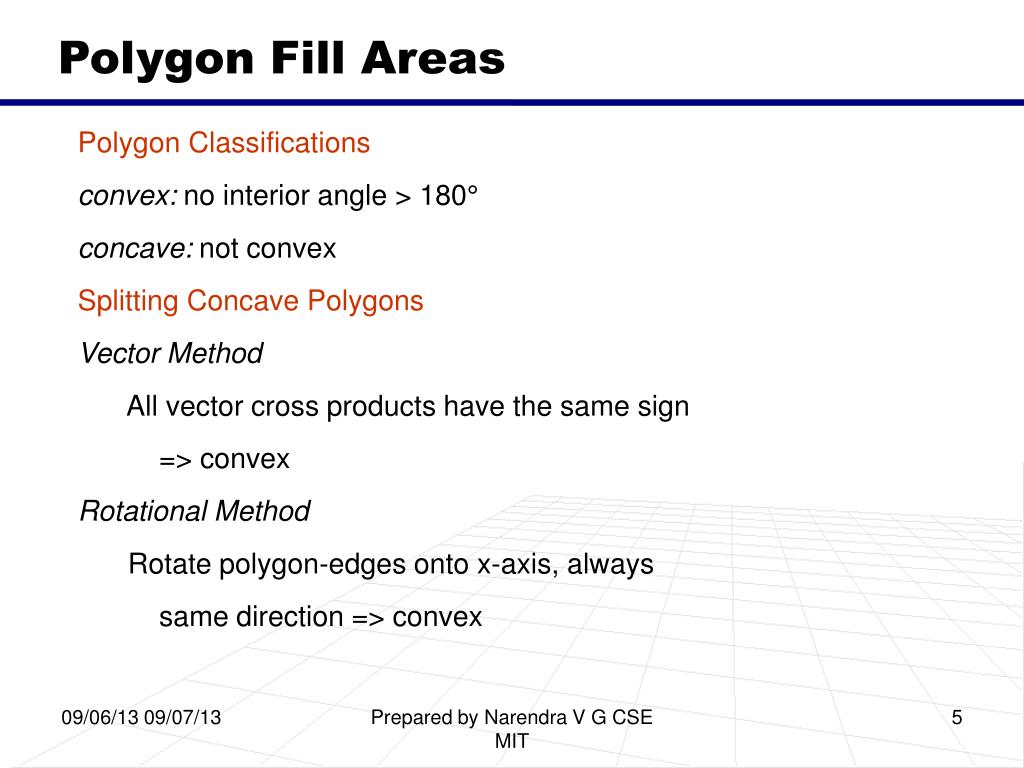 Polygon Fill Areas

Polygon Classifications

convex: no interior angle > 180°

concave: not convex

Splitting Concave Polygons

Vector Method

All vector cross products have the same sign

=> convex

Rotational Method

Rotate polygon-edges onto x-axis, always

same direction => convex

09/06/13 09/07/13

Prepared by Narendra V G CSE MIT

5